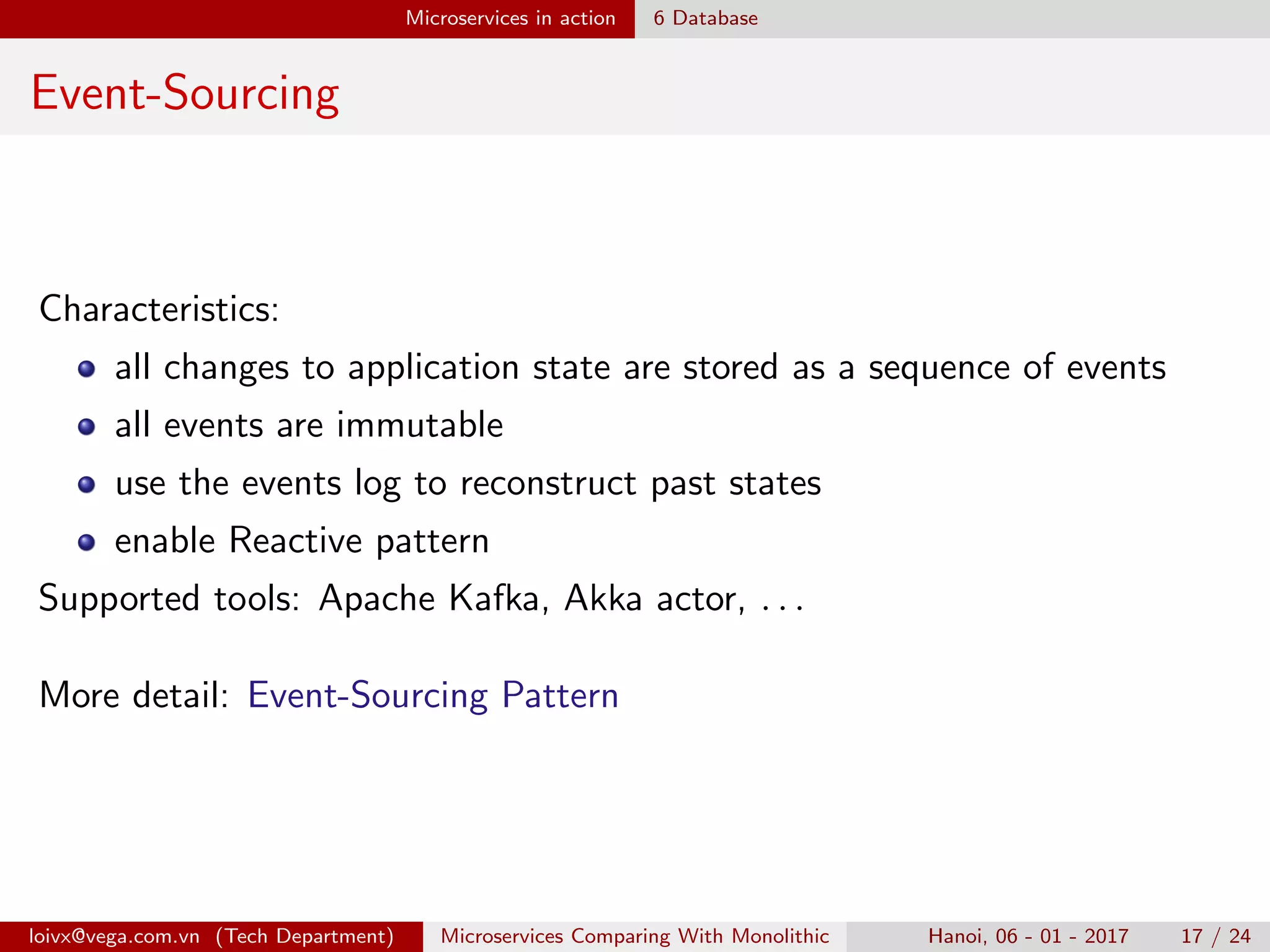 Microservices in action 6 Database

Event-Sourcing

Characteristics:

- all changes to application state are stored as a sequence of events
- all events are immutable
- use the events log to reconstruct past states
- enable Reactive pattern

Supported tools: Apache Kafka, Akka actor, . . .

More detail: Event-Sourcing Pattern

loivx@vega.com.vn (Tech Department) Microservices Comparing With Monolithic Hanoi, 06 - 01 - 2017 17 / 24